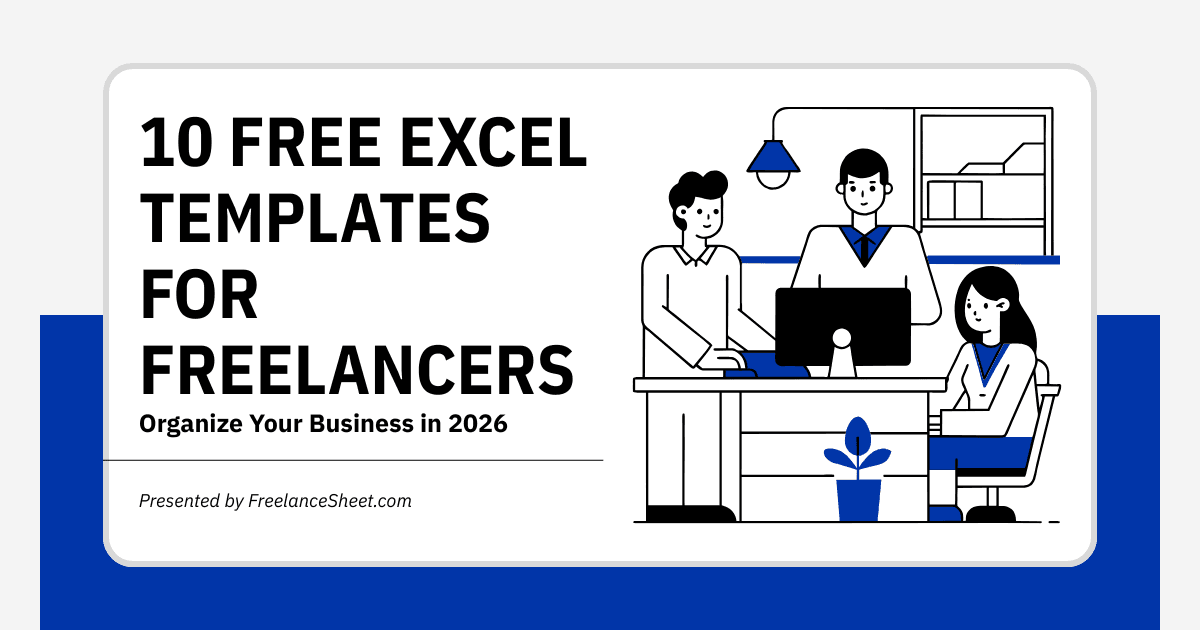 10 FREE EXCEL TEMPLATES FOR FREELANCERS

Organize Your Business in 2026

Presented by FreelanceSheet.com